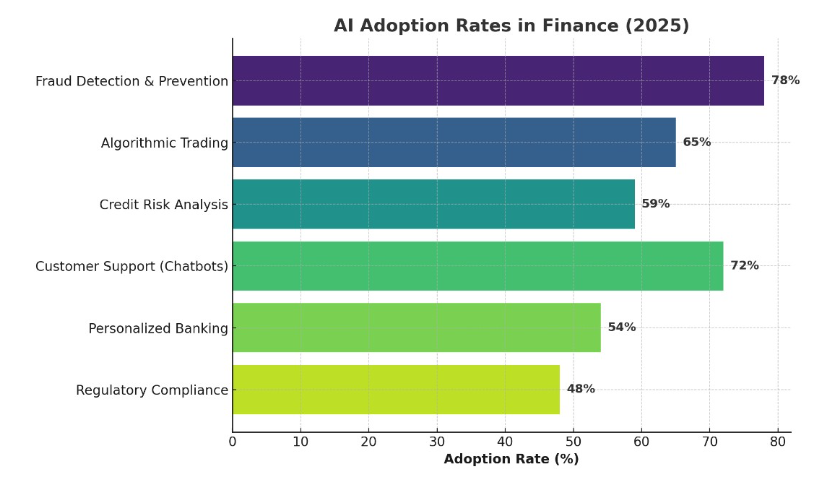 AI Adoption Rates in Finance (2025)

Fraud Detection & Prevention
78%
Algorithmic Trading
65%
Credit Risk Analysis
59%
Customer Support (Chatbots)
72%
Personalized Banking
54%
Regulatory Compliance
48%

0 10 20 30 40 50 60 70 80
Adoption Rate (%)